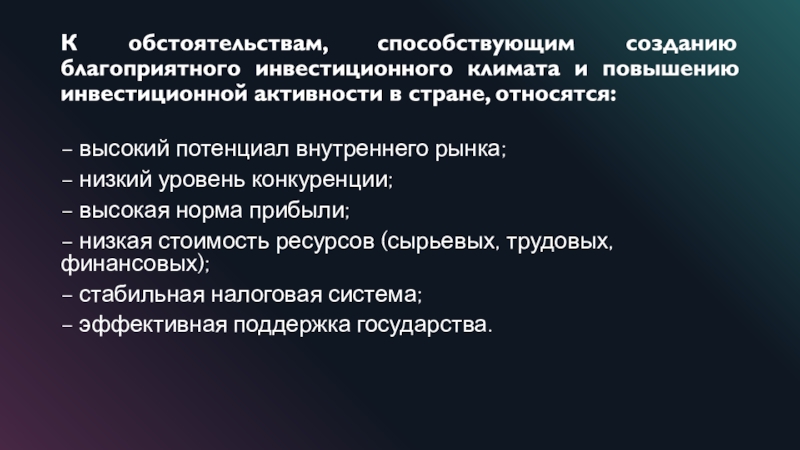 К обстоятельствам, способствующим созданию благоприятного инвестиционного климата и повышению инвестиционной активности в стране, относятся:

– высокий потенциал внутреннего рынка;
– низкий уровень конкуренции;
– высокая норма прибыли;
– низкая стоимость ресурсов (сырьевых, трудовых, финансовых);
– стабильная налоговая система;
– эффективная поддержка государства.